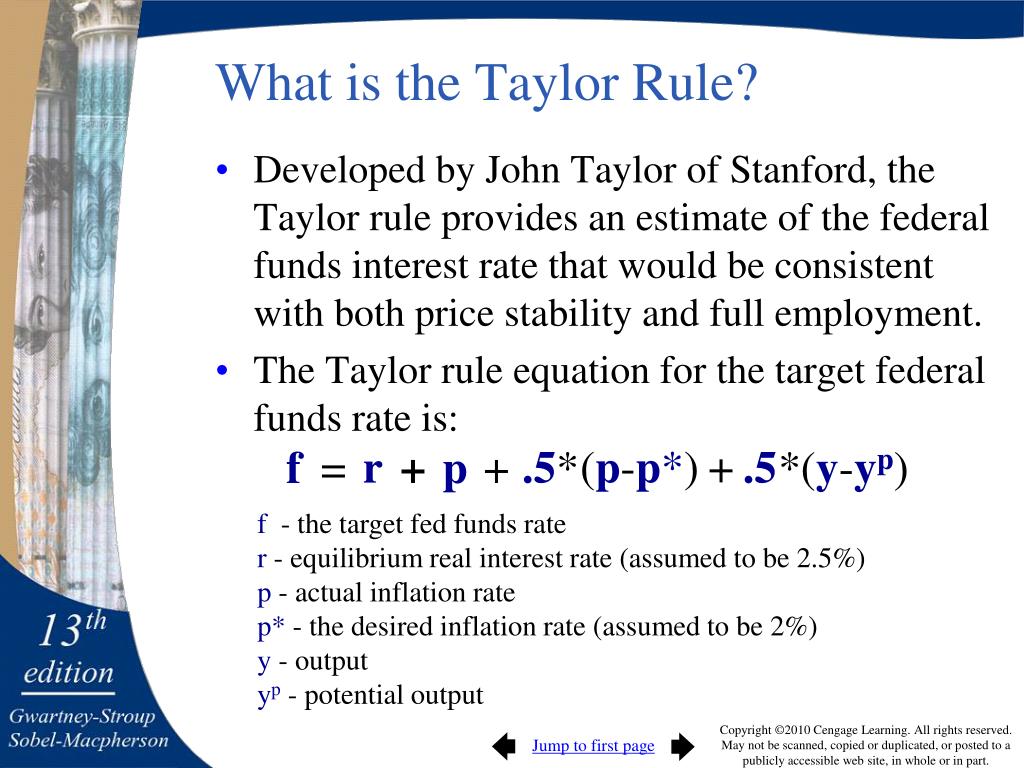 What is the Taylor Rule?

• Developed by John Taylor of Stanford, the Taylor rule provides an estimate of the federal funds interest rate that would be consistent with both price stability and full employment.

• The Taylor rule equation for the target federal funds rate is:

$f = r + p + .5*(p-p*) + .5*(y-y^p)$

f - the target fed funds rate
r - equilibrium real interest rate (assumed to be 2.5%)
p - actual inflation rate
p* - the desired inflation rate (assumed to be 2%)
y - output
$y^p$ - potential output

13th edition
Gwartney-Stroup Sobel-Macpherson

Jump to first page

Copyright ©2010 Cengage Learning. All rights reserved. May not be scanned, copied or duplicated, or posted to a publicly accessible web site, in whole or in part.